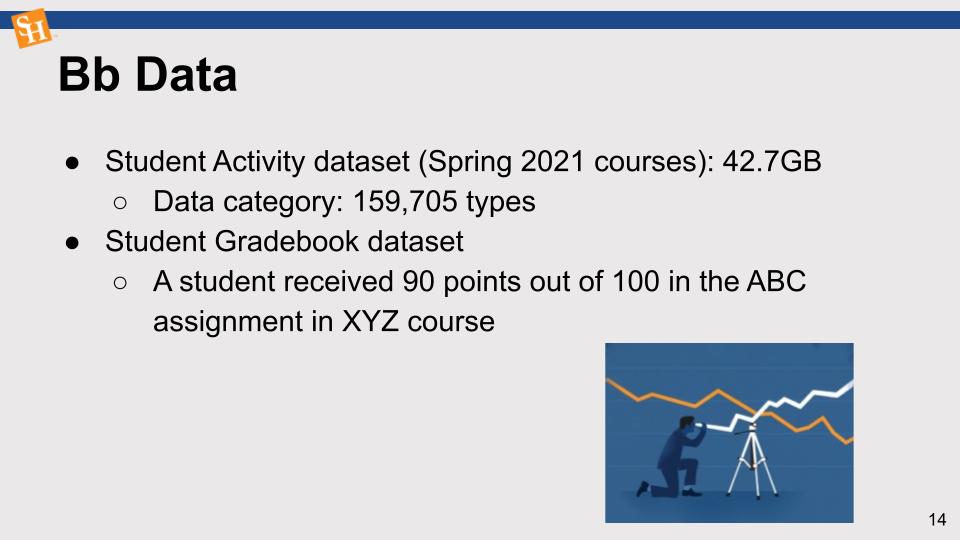 SH

Bb Data

● Student Activity dataset (Spring 2021 courses): 42.7GB
 ○ Data category: 159,705 types
● Student Gradebook dataset
 ○ A student received 90 points out of 100 in the ABC assignment in XYZ course

14